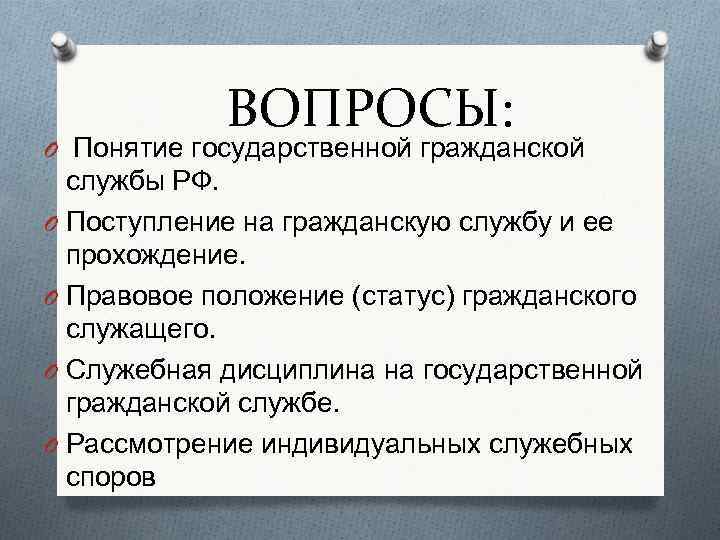 ВОПРОСЫ:

Понятие государственной гражданской службы РФ.

Поступление на гражданскую службу и ее прохождение.

Правовое положение (статус) гражданского служащего.

Служебная дисциплина на государственной гражданской службе.

Рассмотрение индивидуальных служебных споров